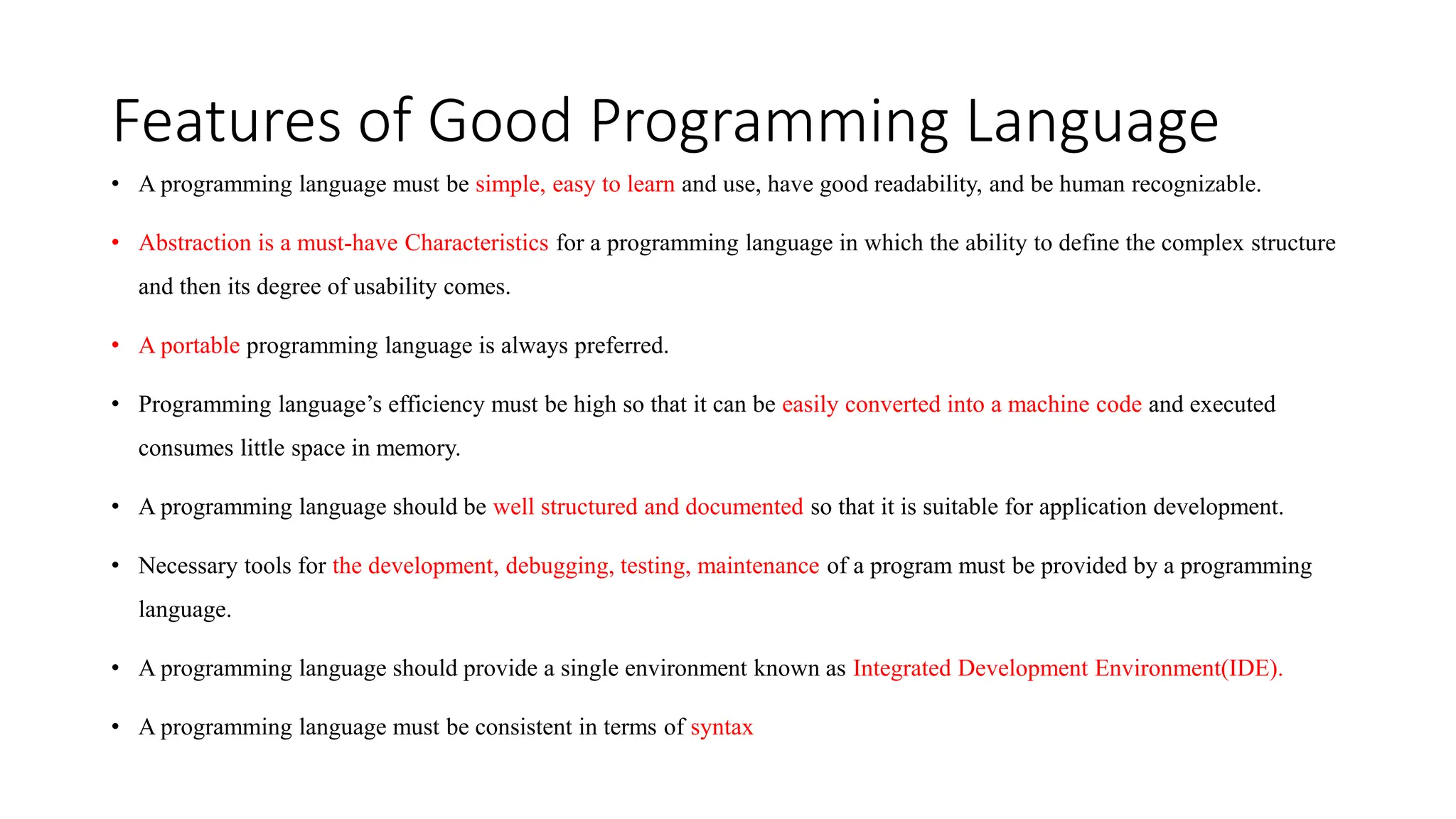 Features of Good Programming Language

• A programming language must be simple, easy to learn and use, have good readability, and be human recognizable.

• Abstraction is a must-have Characteristics for a programming language in which the ability to define the complex structure and then its degree of usability comes.

• A portable programming language is always preferred.

• Programming language's efficiency must be high so that it can be easily converted into a machine code and executed consumes little space in memory.

• A programming language should be well structured and documented so that it is suitable for application development.

• Necessary tools for the development, debugging, testing, maintenance of a program must be provided by a programming language.

• A programming language should provide a single environment known as Integrated Development Environment(IDE).

• A programming language must be consistent in terms of syntax